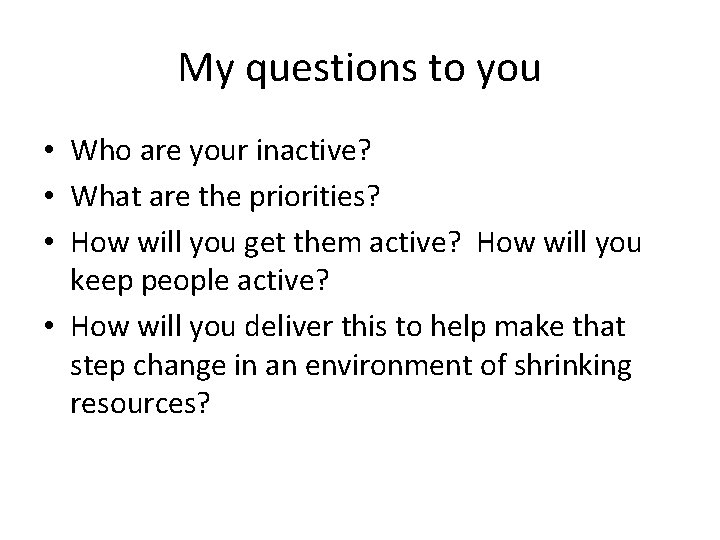 My questions to you

• Who are your inactive?
• What are the priorities?
• How will you get them active? How will you keep people active?
• How will you deliver this to help make that step change in an environment of shrinking resources?